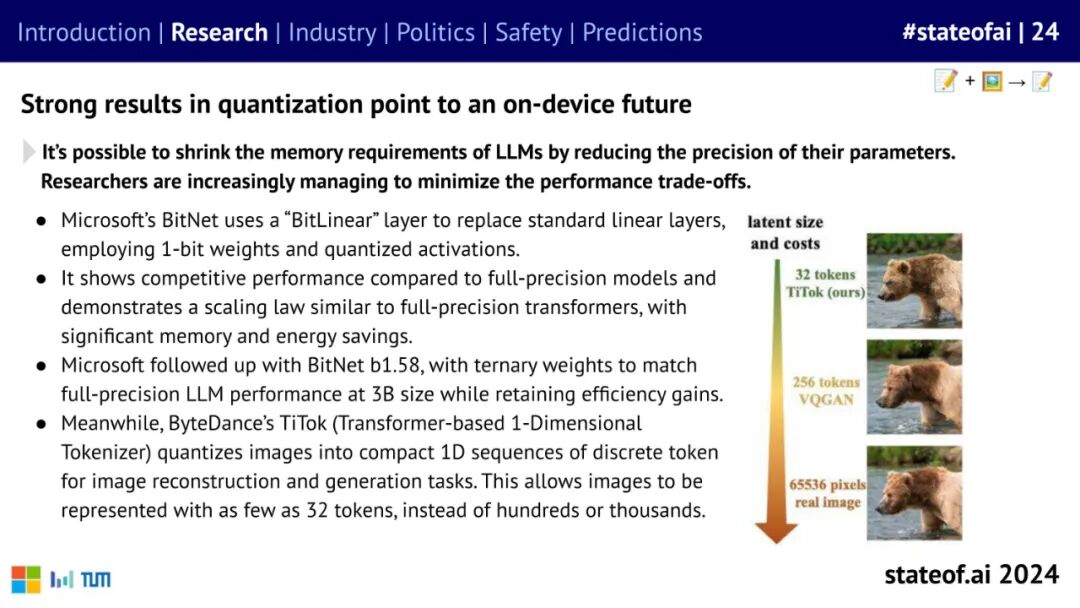 Introduction | Research | Industry | Politics | Safety | Predictions

#stateofai | 24

📝 + 🖼️ → 📝

Strong results in quantization point to an on-device future

It's possible to shrink the memory requirements of LLMs by reducing the precision of their parameters. Researchers are increasingly managing to minimize the performance trade-offs.

● Microsoft's BitNet uses a "BitLinear" layer to replace standard linear layers, employing 1-bit weights and quantized activations.
● It shows competitive performance compared to full-precision models and demonstrates a scaling law similar to full-precision transformers, with significant memory and energy savings.
● Microsoft followed up with BitNet b1.58, with ternary weights to match full-precision LLM performance at 3B size while retaining efficiency gains.
● Meanwhile, ByteDance's TiTok (Transformer-based 1-Dimensional Tokenizer) quantizes images into compact 1D sequences of discrete token for image reconstruction and generation tasks. This allows images to be represented with as few as 32 tokens, instead of hundreds or thousands.

latent size and costs

32 tokens TiTok (ours)

256 tokens VQGAN

65536 pixels real image

TUM

stateof.ai 2024